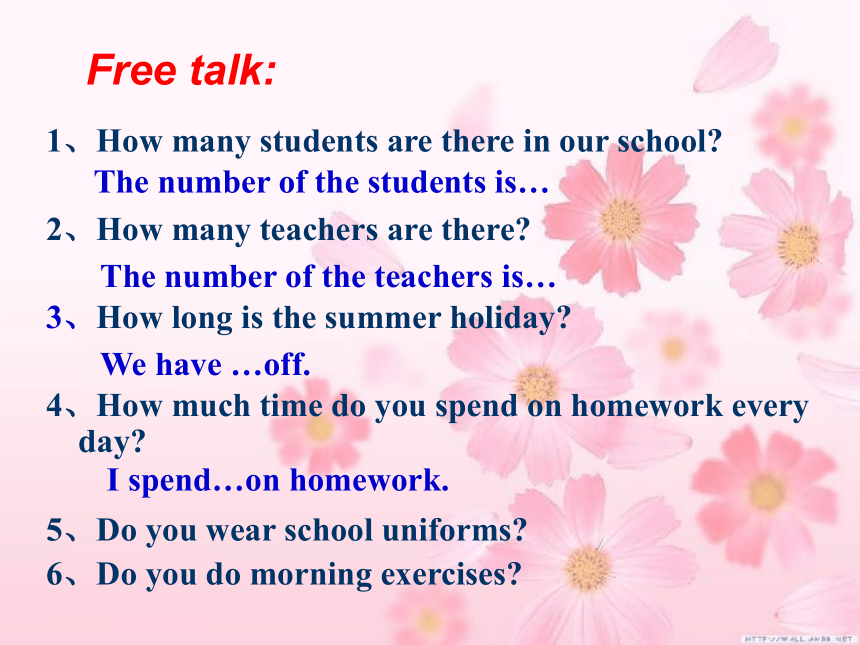 Free talk:

1、How many students are there in our school?

The number of the students is…

2、How many teachers are there?

The number of the teachers is…

3、How long is the summer holiday?

We have …off.

4、How much time do you spend on homework every day?

I spend…on homework.

5、Do you wear school uniforms?

6、Do you do morning exercises?

HTTP://WALL.JN88.NET